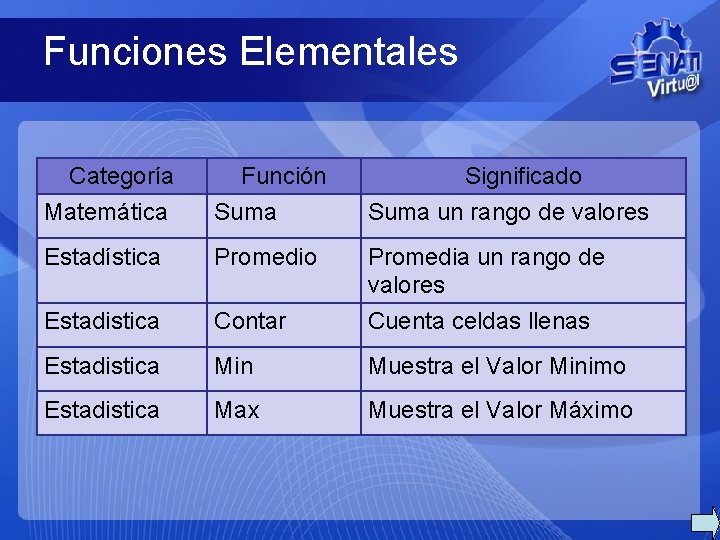 Funciones Elementales

SENATI Virtu@l

| Categoría | Función | Significado |
|---|---|---|
| Matemática | Suma | Suma un rango de valores |
| Estadística | Promedio | Promedia un rango de valores |
| Estadistica | Contar | Cuenta celdas llenas |
| Estadistica | Min | Muestra el Valor Minimo |
| Estadistica | Max | Muestra el Valor Máximo |